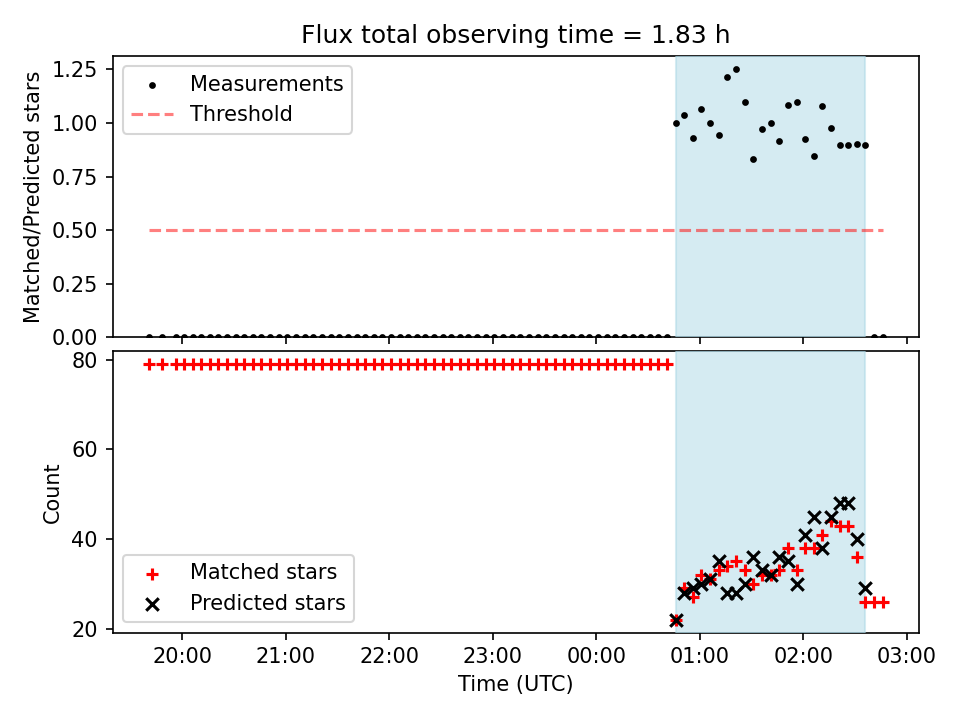 Flux total observing time = 1.83 h

Matched/Predicted stars

1.25
1.00
0.75
0.50
0.25
0.00

Measurements
Threshold

Count

80
60
40
20

Matched stars
Predicted stars

20:00
21:00
22:00
23:00
00:00
01:00
02:00
03:00

Time (UTC)